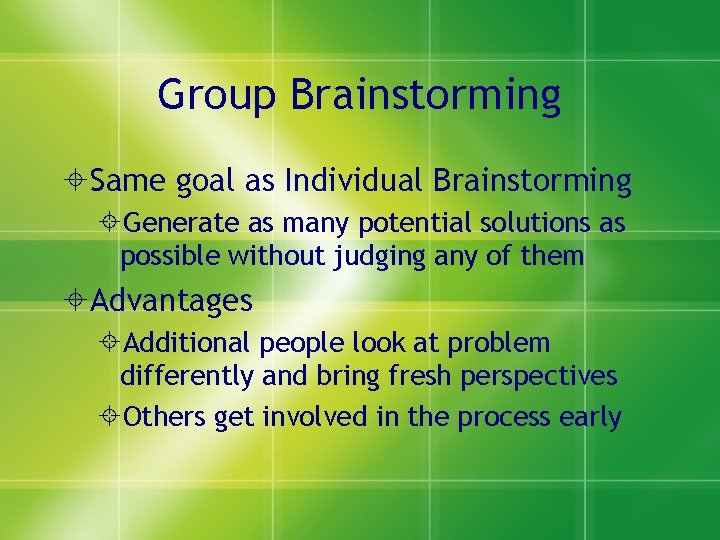 Group Brainstorming

Same goal as Individual Brainstorming

Generate as many potential solutions as possible without judging any of them

Advantages

Additional people look at problem differently and bring fresh perspectives

Others get involved in the process early